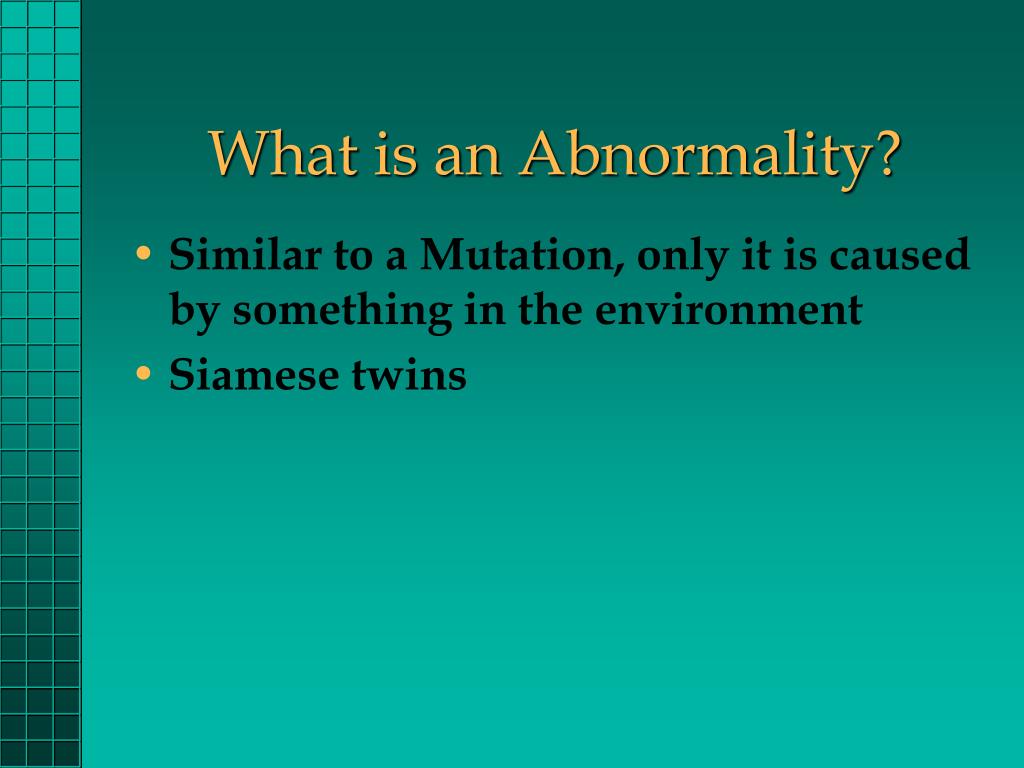 What is an Abnormality?

• Similar to a Mutation, only it is caused by something in the environment
• Siamese twins